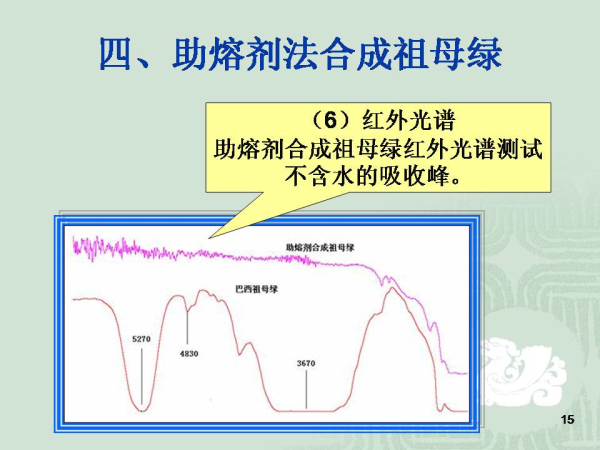 四、助熔剂法合成祖母绿

（6）红外光谱
助熔剂合成祖母绿红外光谱测试不含水的吸收峰。

助熔剂合成祖母绿

巴西祖母绿

5270

4830

3670

15